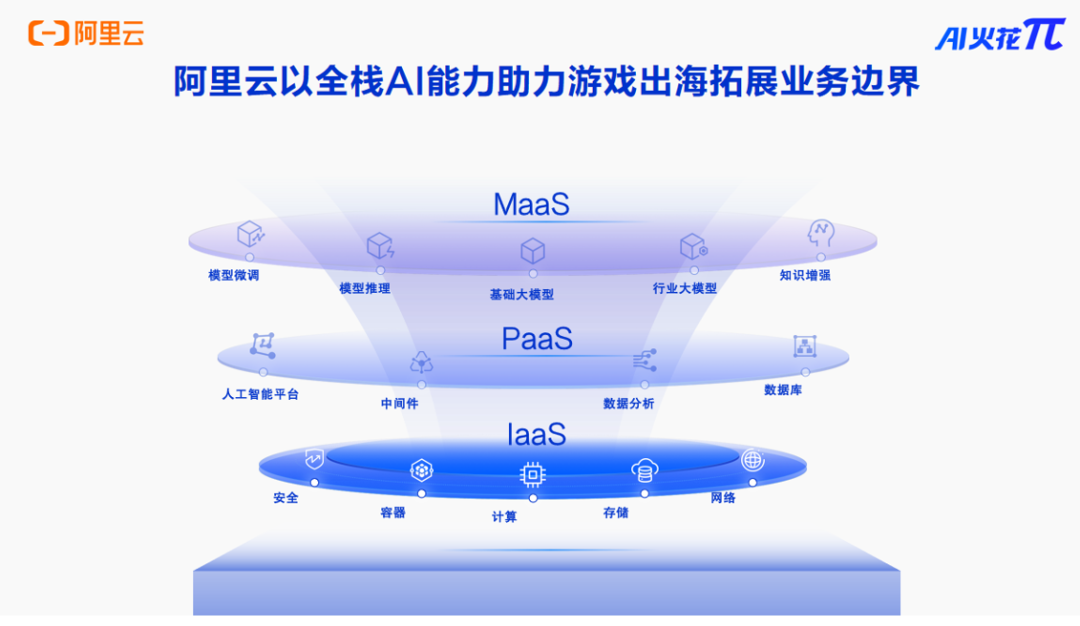 阿里云

AI火花π

阿里云以全栈AI能力助力游戏出海拓展业务边界

MaaS

模型微调
模型推理
基础大模型
行业大模型
知识增强

PaaS

人工智能平台
中间件
数据分析
数据库

IaaS

安全
容器
计算
存储
网络